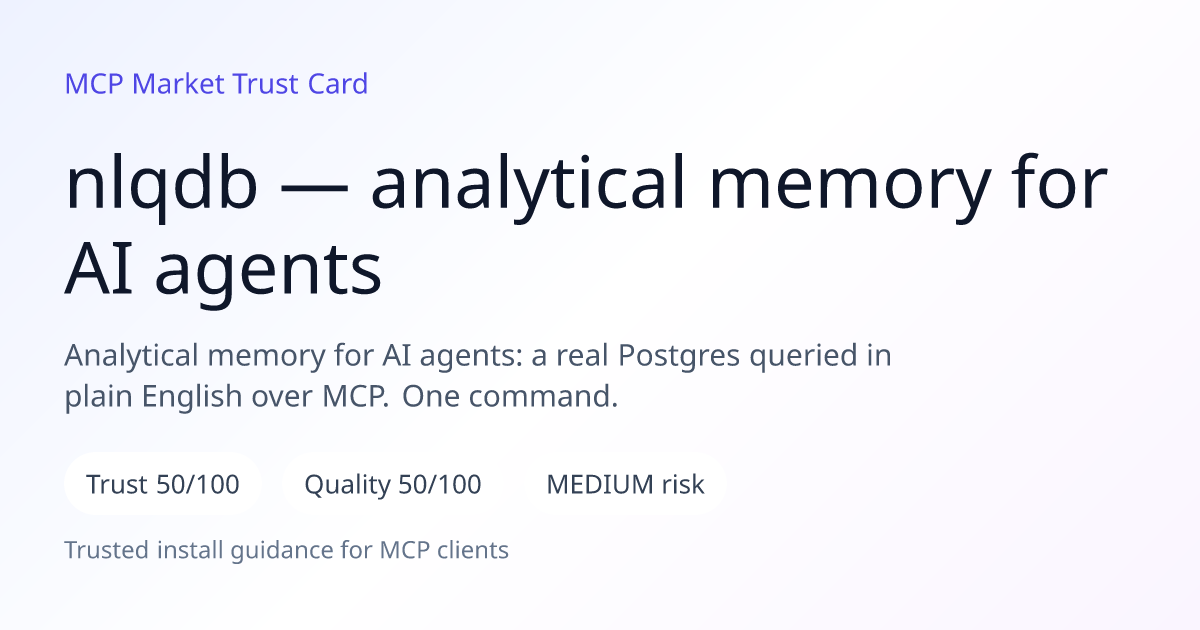 MCP Market Trust Card

nlqdb — analytical memory for AI agents

Analytical memory for AI agents: a real Postgres queried in plain English over MCP. One command.

Trust 50/100

Quality 50/100

MEDIUM risk

Trusted install guidance for MCP clients